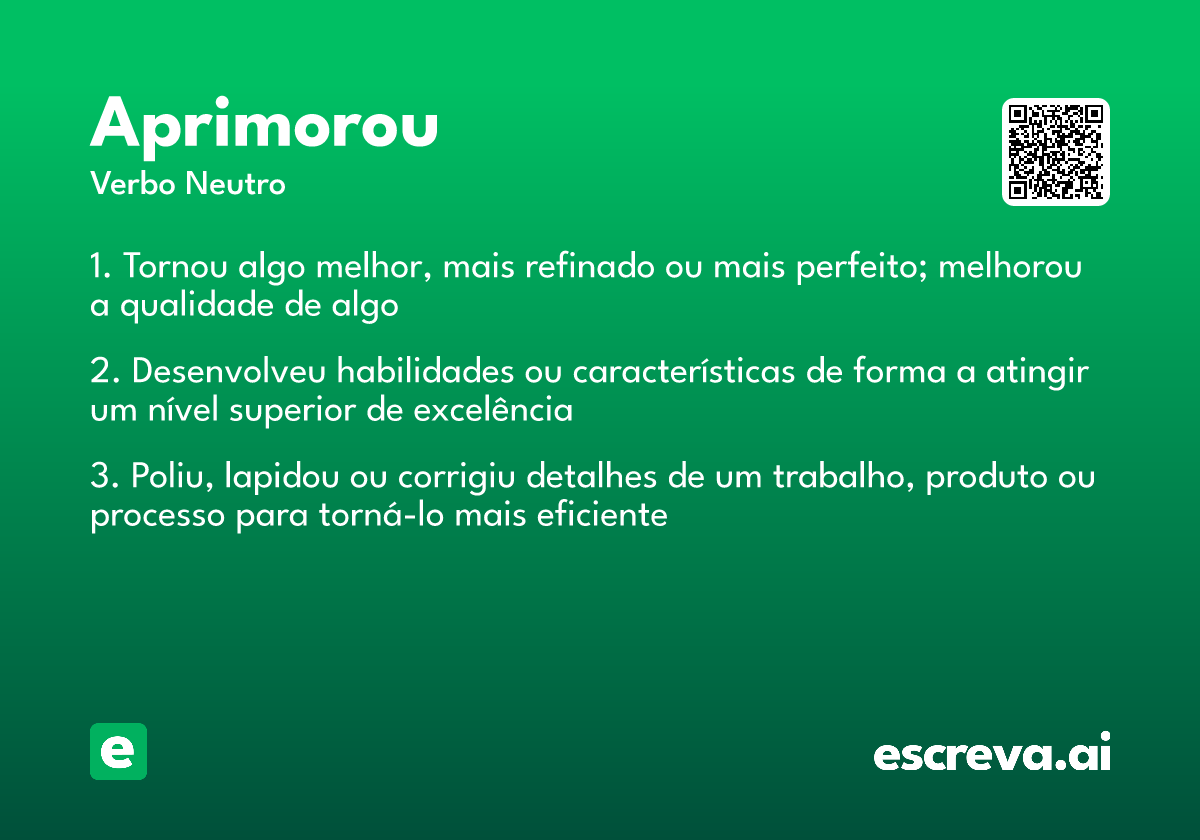 Aprimorou
Verbo Neutro

1. Tornou algo melhor, mais refinado ou mais perfeito; melhorou a qualidade de algo

2. Desenvolveu habilidades ou características de forma a atingir um nível superior de excelência

3. Poliu, lapidou ou corrigiu detalhes de um trabalho, produto ou processo para torná-lo mais eficiente

e

escreva.ai